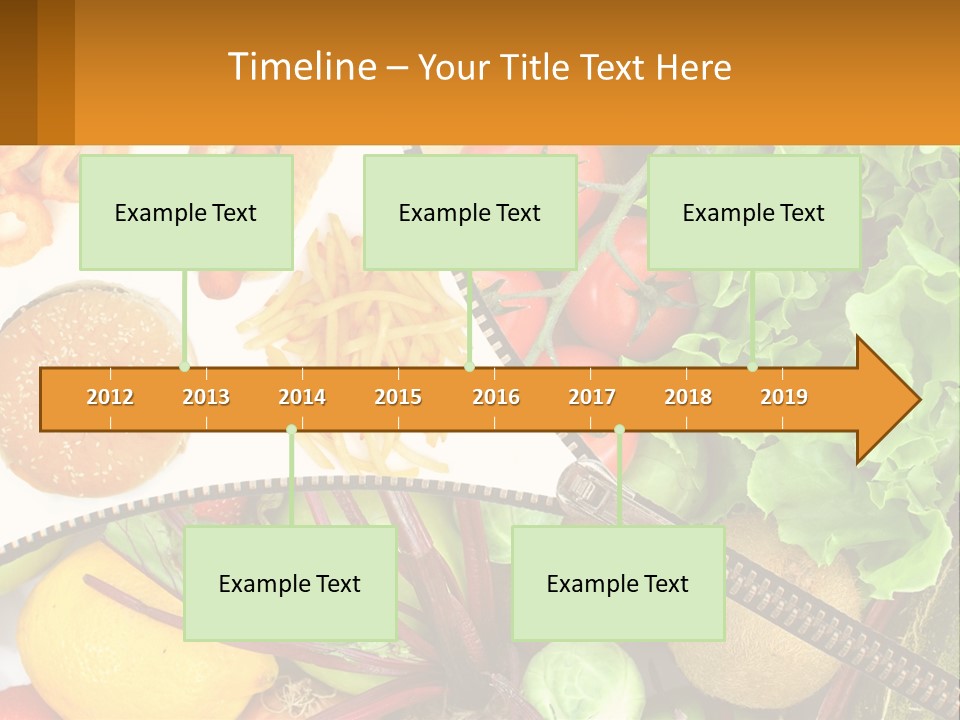 Timeline – Your Title Text Here

Example Text

Example Text

Example Text

2012 2013 2014 2015 2016 2017 2018 2019

Example Text

Example Text